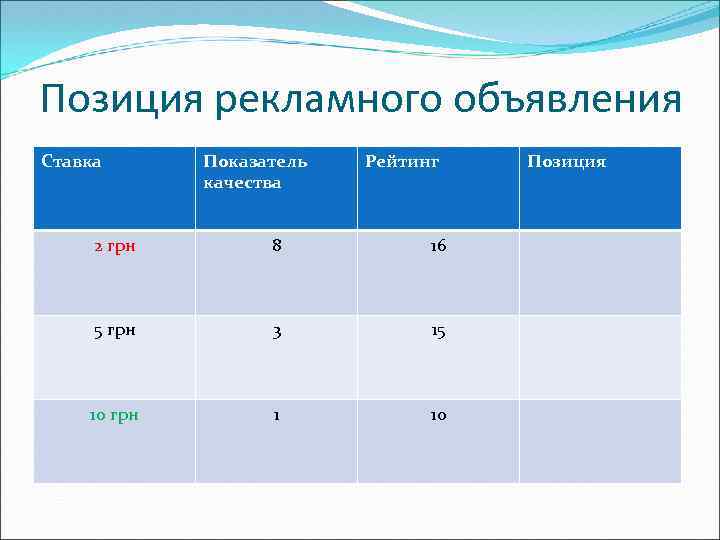 Позиция рекламного объявления

| Ставка | Показатель качества | Рейтинг | Позиция |
|---|---|---|---|
| 2 грн | 8 | 16 | |
| 5 грн | 3 | 15 | |
| 10 грн | 1 | 10 | |